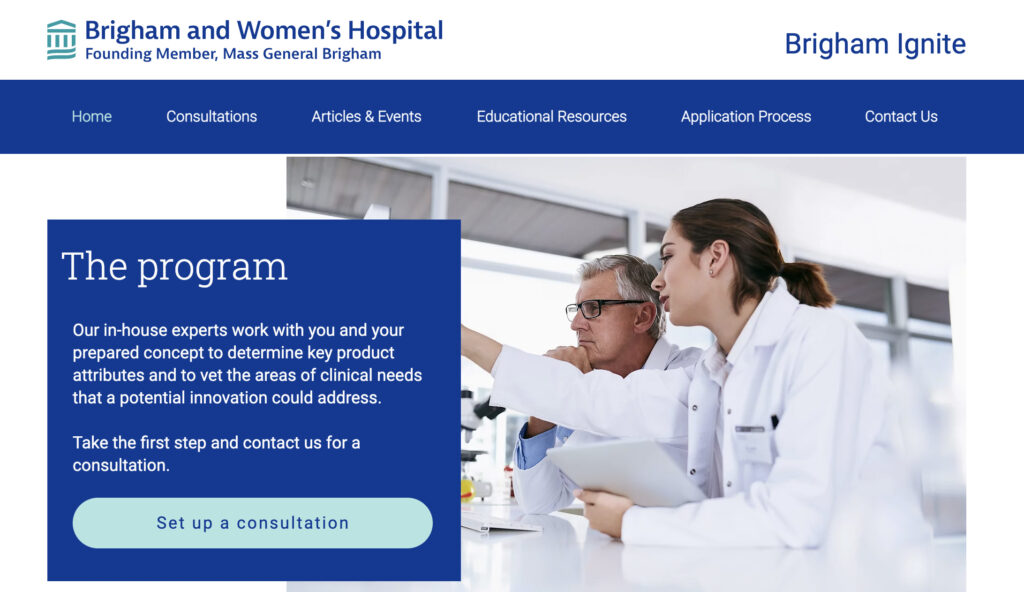 Brigham and Women's Hospital
Founding Member, Mass General Brigham

Brigham Ignite

Home Consultations Articles & Events Educational Resources Application Process Contact Us

The program

Our in-house experts work with you and your prepared concept to determine key product attributes and to vet the areas of clinical needs that a potential innovation could address.

Take the first step and contact us for a consultation.

Set up a consultation